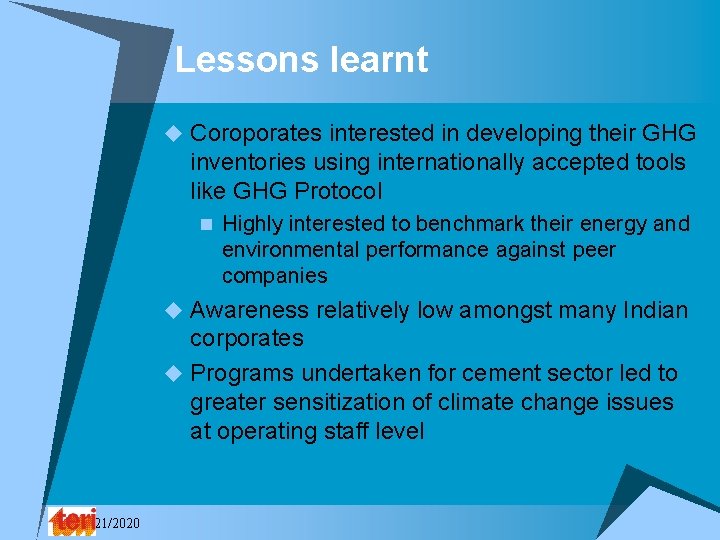 Lessons learnt

Coroporates interested in developing their GHG inventories using internationally accepted tools like GHG Protocol

Highly interested to benchmark their energy and environmental performance against peer companies

Awareness relatively low amongst many Indian corporates

Programs undertaken for cement sector led to greater sensitization of climate change issues at operating staff level

teri

21/2020